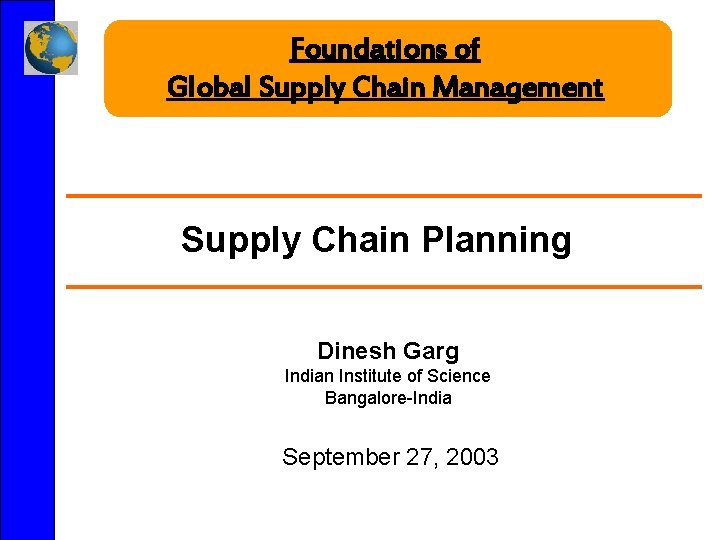 Foundations of
Global Supply Chain Management

Supply Chain Planning

Dinesh Garg
Indian Institute of Science
Bangalore-India

September 27, 2003